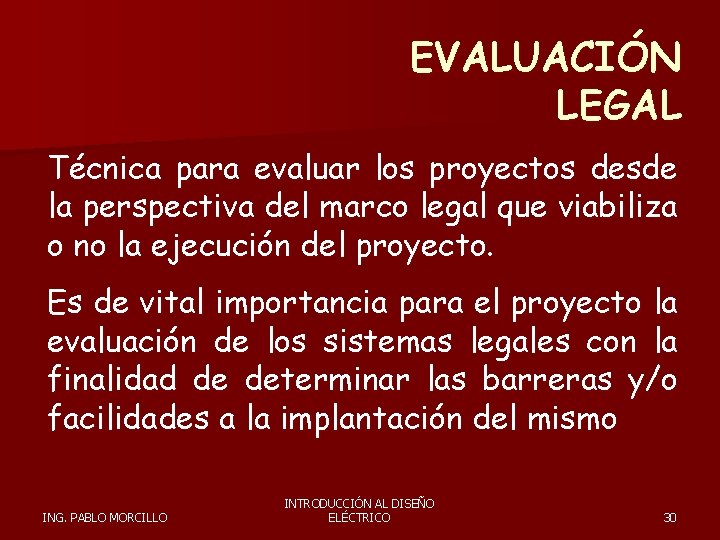 EVALUACIÓN LEGAL

Técnica para evaluar los proyectos desde la perspectiva del marco legal que viabiliza o no la ejecución del proyecto.

Es de vital importancia para el proyecto la evaluación de los sistemas legales con la finalidad de determinar las barreras y/o facilidades a la implantación del mismo

ING. PABLO MORCILLO

INTRODUCCIÓN AL DISEÑO ELÉCTRICO

30